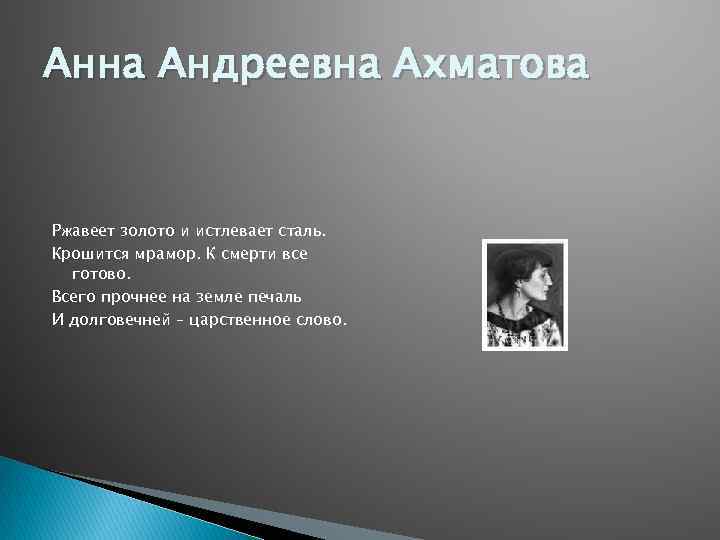 Анна Андреевна Ахматова

Ржавеет золото и истлевает сталь.
Крошится мрамор. К смерти все готово.
Всего прочнее на земле печаль
И долговечней – царственное слово.